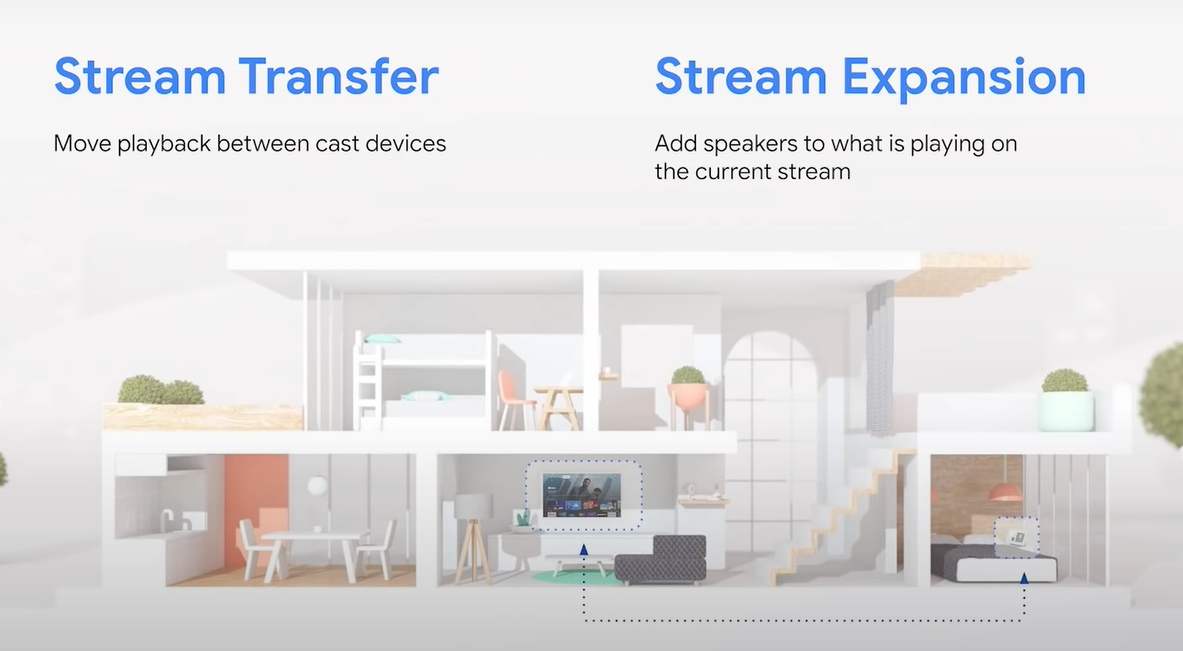 Stream Transfer

Move playback between cast devices

Stream Expansion

Add speakers to what is playing on the current stream